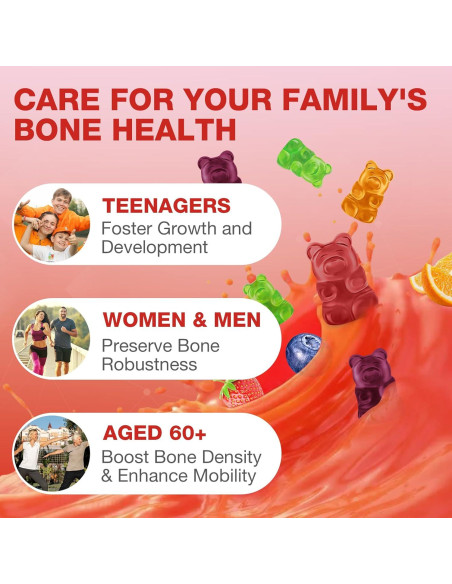 CARE FOR YOUR FAMILY'S BONE HEALTH

TEENAGERS
Foster Growth and Development

WOMEN & MEN
Preserve Bone Robustness

AGED 60+
Boost Bone Density & Enhance Mobility